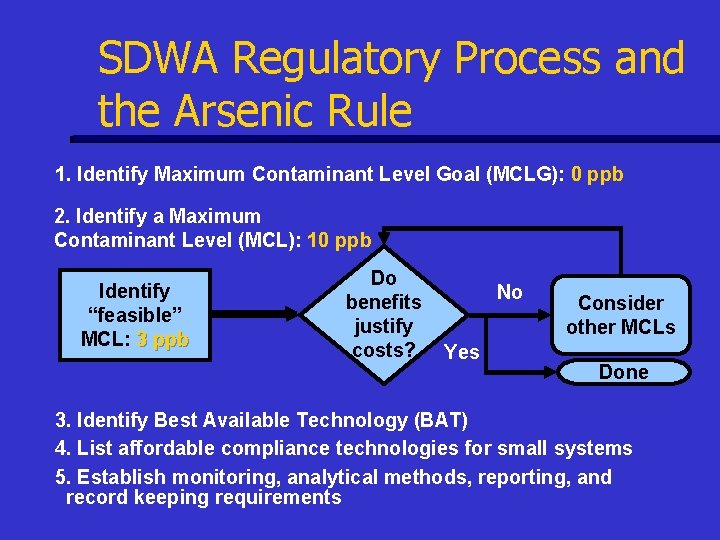 SDWA Regulatory Process and the Arsenic Rule

1. Identify Maximum Contaminant Level Goal (MCLG): 0 ppb

2. Identify a Maximum Contaminant Level (MCL): 10 ppb

Identify "feasible" MCL: 3 ppb

Do benefits justify costs?

No

Yes

Consider other MCLs

Done

3. Identify Best Available Technology (BAT)

4. List affordable compliance technologies for small systems

5. Establish monitoring, analytical methods, reporting, and record keeping requirements